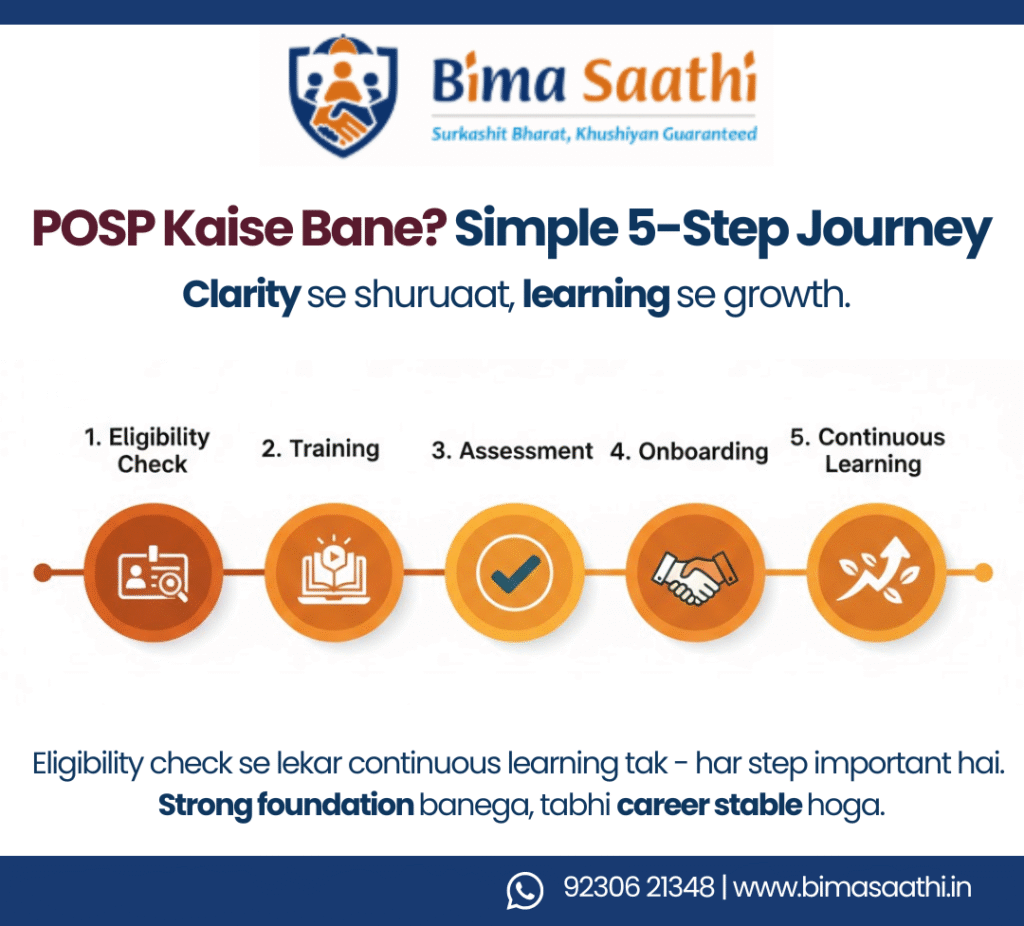 Bima Saathi
Surkashit Bharat, Khushiyan Guaranteed

POSP Kaise Bane? Simple 5-Step Journey

Clarity se shuruaat, learning se growth.

1. Eligibility Check
2. Training
3. Assessment
4. Onboarding
5. Continuous Learning

Eligibility check se lekar continuous learning tak - har step important hai. Strong foundation banega, tabhi career stable hoga.

92306 21348 | www.bimasaathi.in